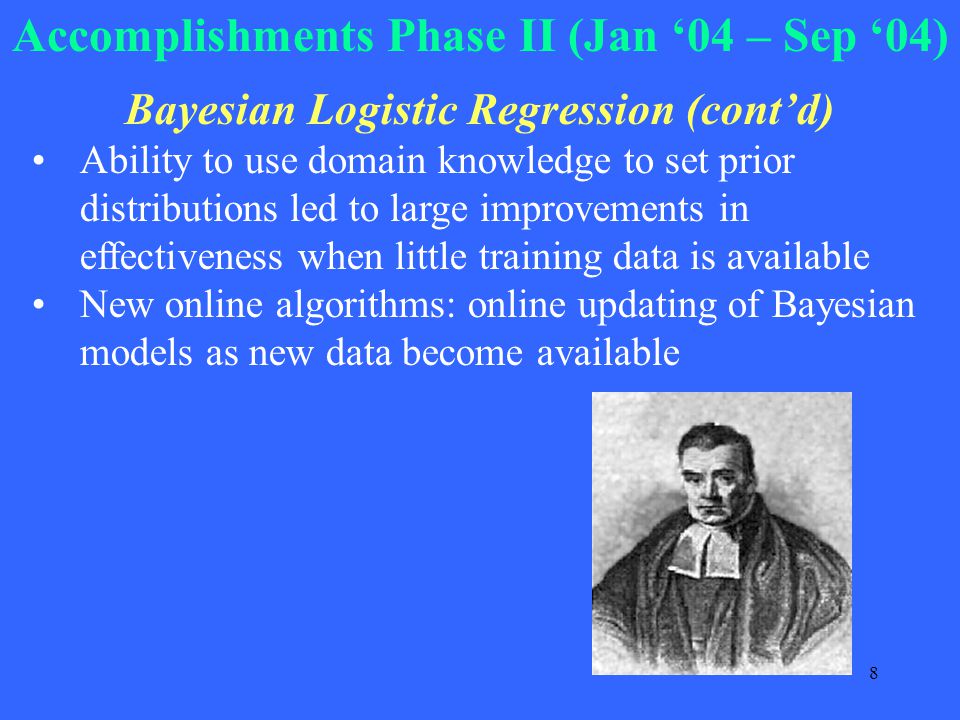 Accomplishments Phase II (Jan ‘04 – Sep ‘04)

Bayesian Logistic Regression (cont’d)

• Ability to use domain knowledge to set prior distributions led to large improvements in effectiveness when little training data is available
• New online algorithms: online updating of Bayesian models as new data become available

8